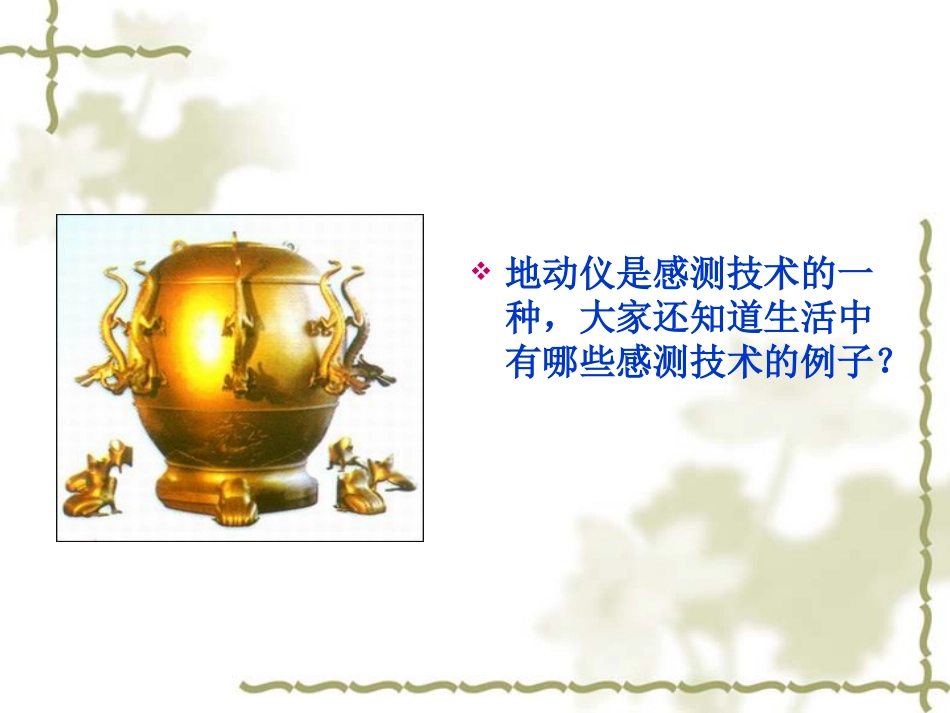 ❖ 地动仪是感测技术的一种，大家还知道生活中有哪些感测技术的例子？